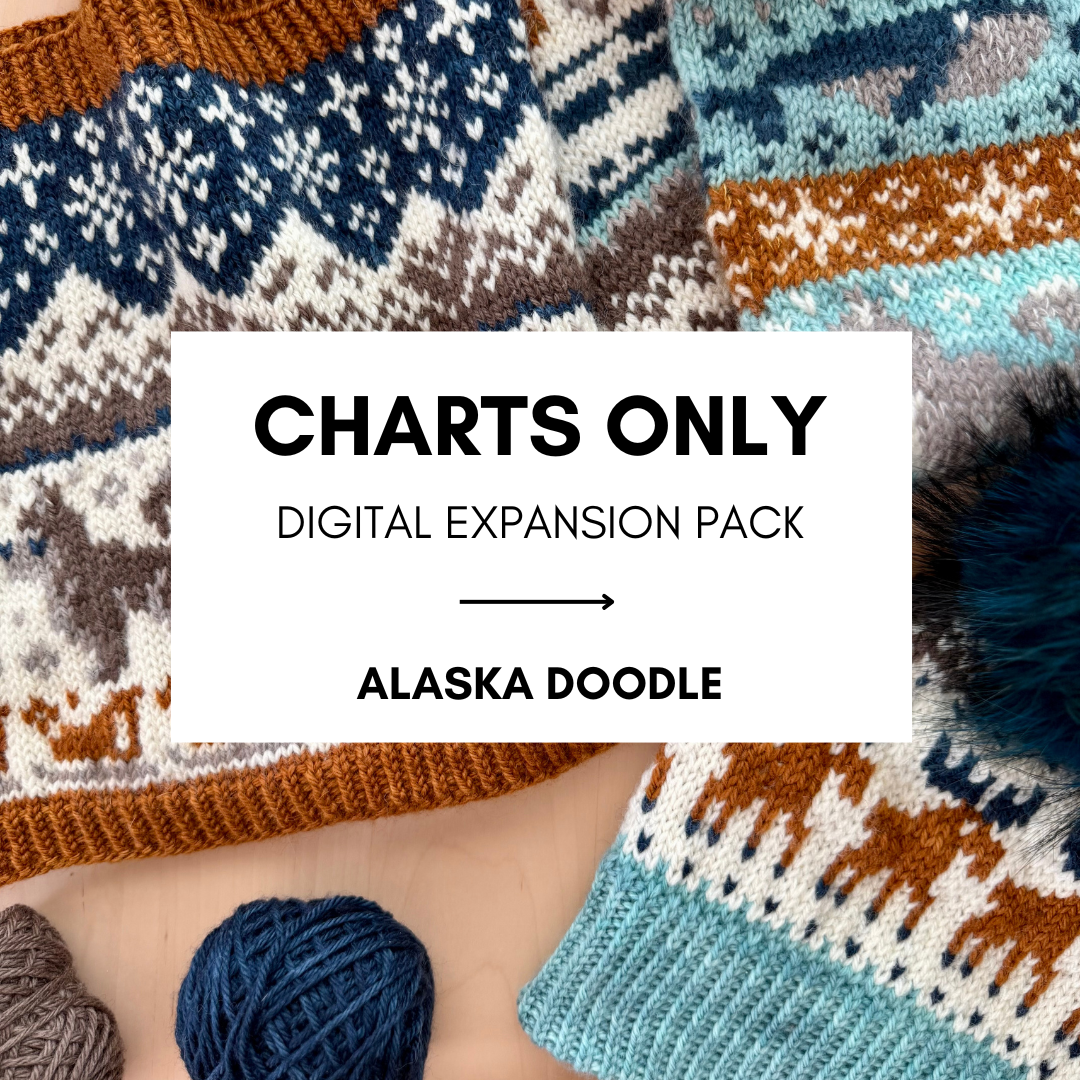 CHARTS ONLY

DIGITAL EXPANSION PACK

ALASKA DOODLE